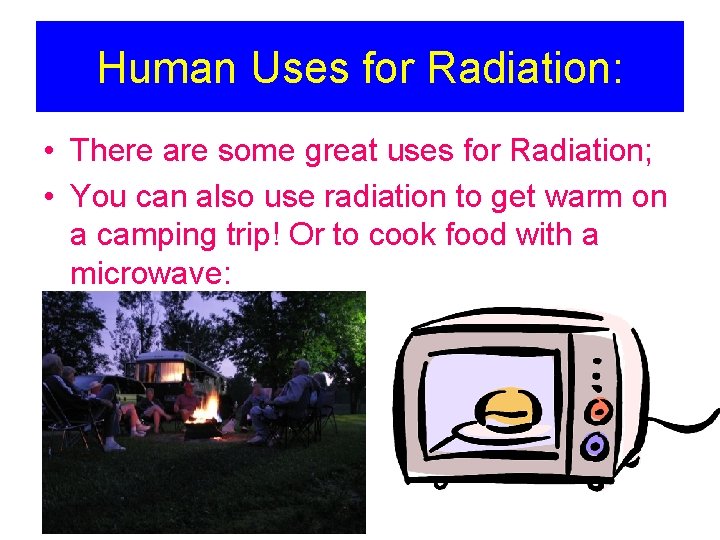 Human Uses for Radiation:

• There are some great uses for Radiation;

• You can also use radiation to get warm on a camping trip! Or to cook food with a microwave: